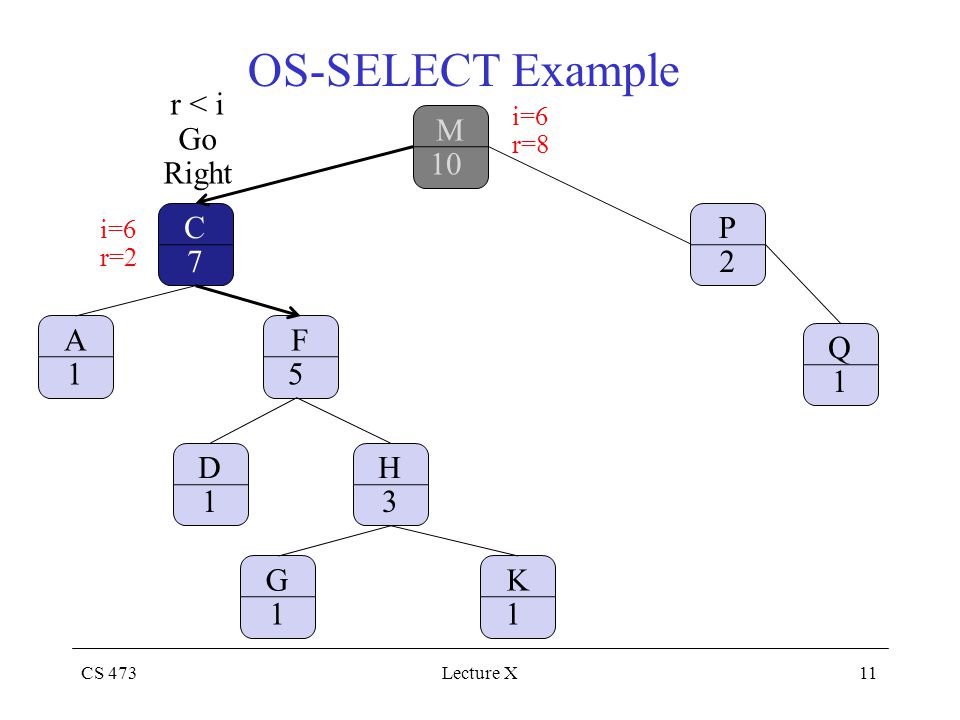 OS-SELECT Example

r < i
Go
Right

M
10

i=6
r=8

i=6
r=2

C
7

P
2

A
1

F
5

Q
1

D
1

H
3

G
1

K
1

CS 473

Lecture X

11